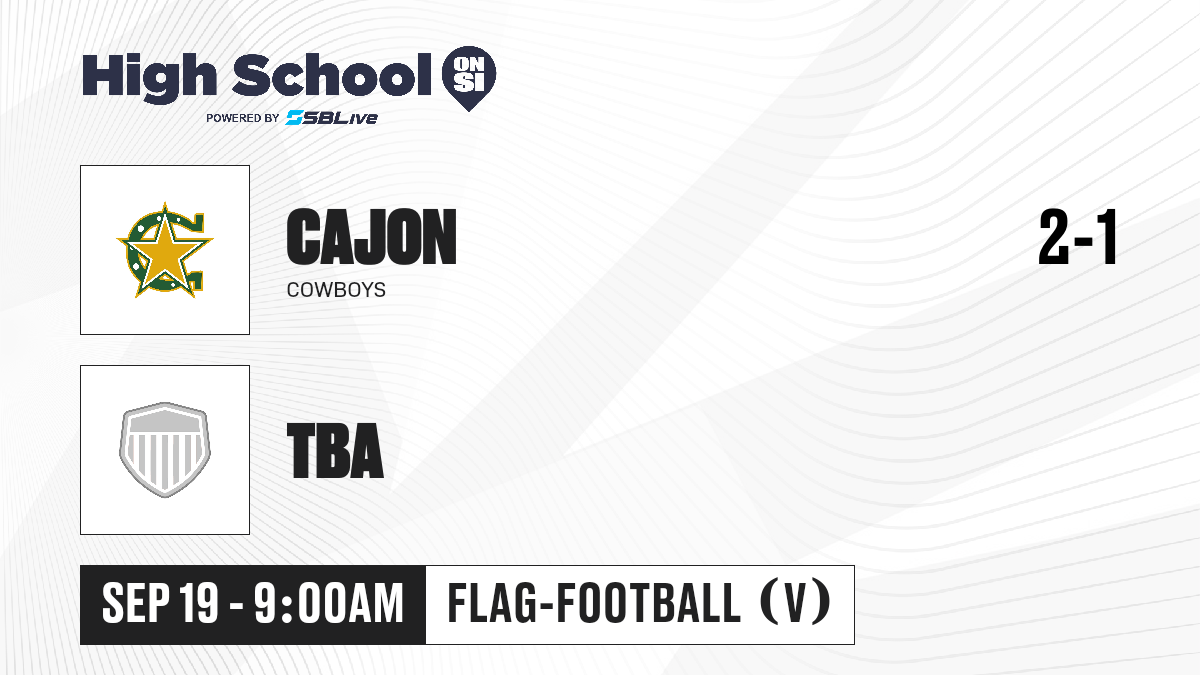 High School ON SI
POWERED BY SBLive

CAJON
COWBOYS

2-1

TBA

SEP 19 - 9:00AM

FLAG-FOOTBALL (V)